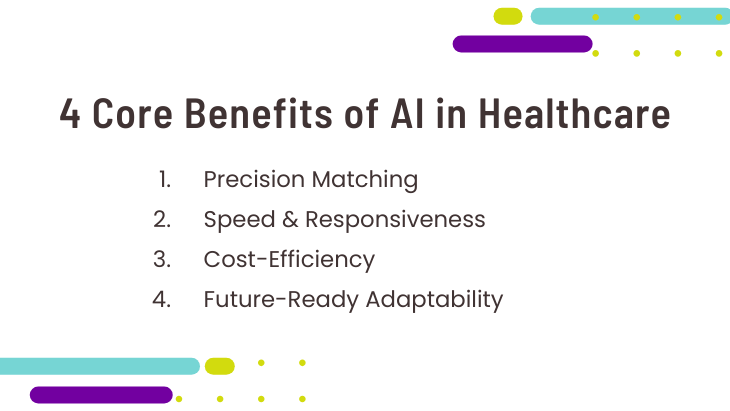 4 Core Benefits of AI in Healthcare

1. Precision Matching
2. Speed & Responsiveness
3. Cost-Efficiency
4. Future-Ready Adaptability